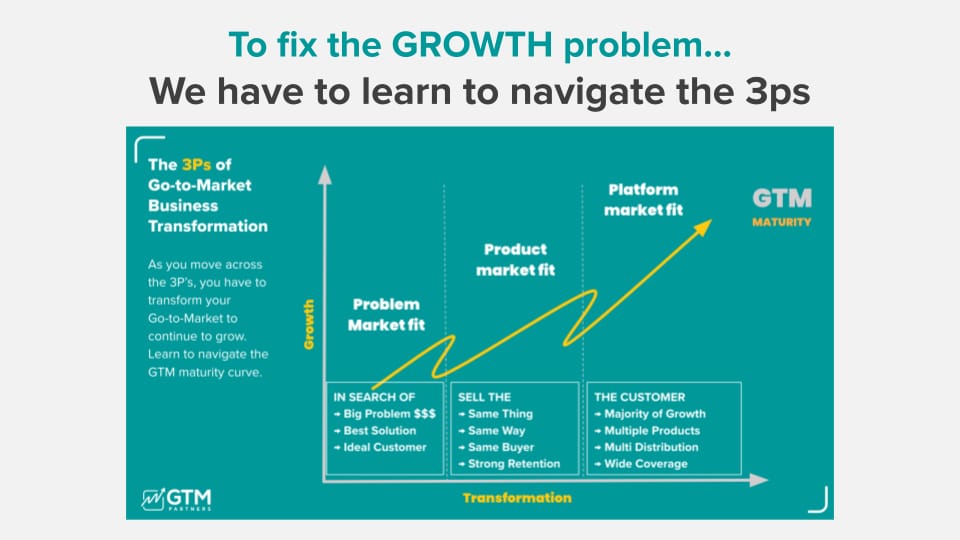 To fix the GROWTH problem...
We have to learn to navigate the 3ps

The 3Ps of Go-to-Market Business Transformation

As you move across the 3P's, you have to transform your Go-to-Market to continue to grow. Learn to navigate the GTM maturity curve.

Growth

Problem Market fit

Product market fit

Platform market fit

GTM
MATURITY

IN SEARCH OF
→ Big Problem $$$
→ Best Solution
→ Ideal Customer

SELL THE
→ Same Thing
→ Same Way
→ Same Buyer
→ Strong Retention

THE CUSTOMER
→ Majority of Growth
→ Multiple Products
→ Multi Distribution
→ Wide Coverage

Transformation

GTM
PARTNERS